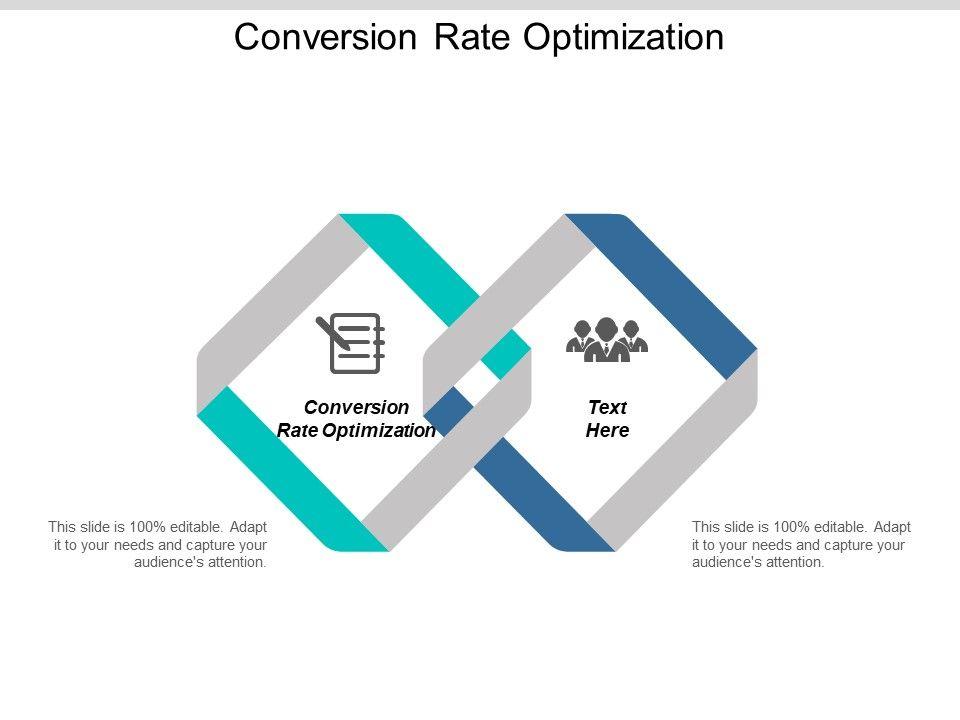 Conversion Rate Optimization

Conversion Rate Optimization

Text Here

This slide is 100% editable. Adapt it to your needs and capture your audience's attention.

This slide is 100% editable. Adapt it to your needs and capture your audience's attention.